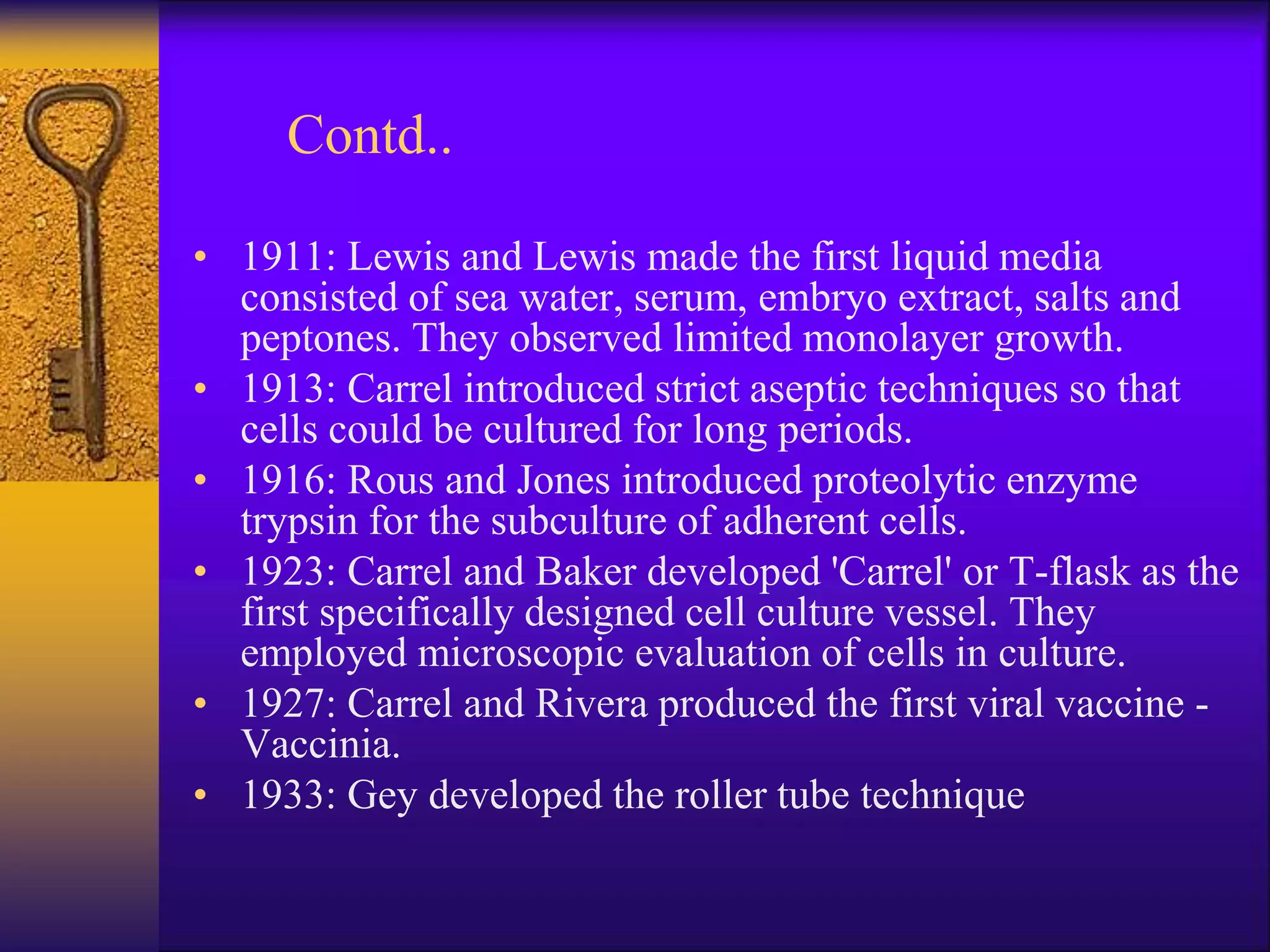 Contd..

• 1911: Lewis and Lewis made the first liquid media consisted of sea water, serum, embryo extract, salts and peptones. They observed limited monolayer growth.
• 1913: Carrel introduced strict aseptic techniques so that cells could be cultured for long periods.
• 1916: Rous and Jones introduced proteolytic enzyme trypsin for the subculture of adherent cells.
• 1923: Carrel and Baker developed 'Carrel' or T-flask as the first specifically designed cell culture vessel. They employed microscopic evaluation of cells in culture.
• 1927: Carrel and Rivera produced the first viral vaccine - Vaccinia.
• 1933: Gey developed the roller tube technique